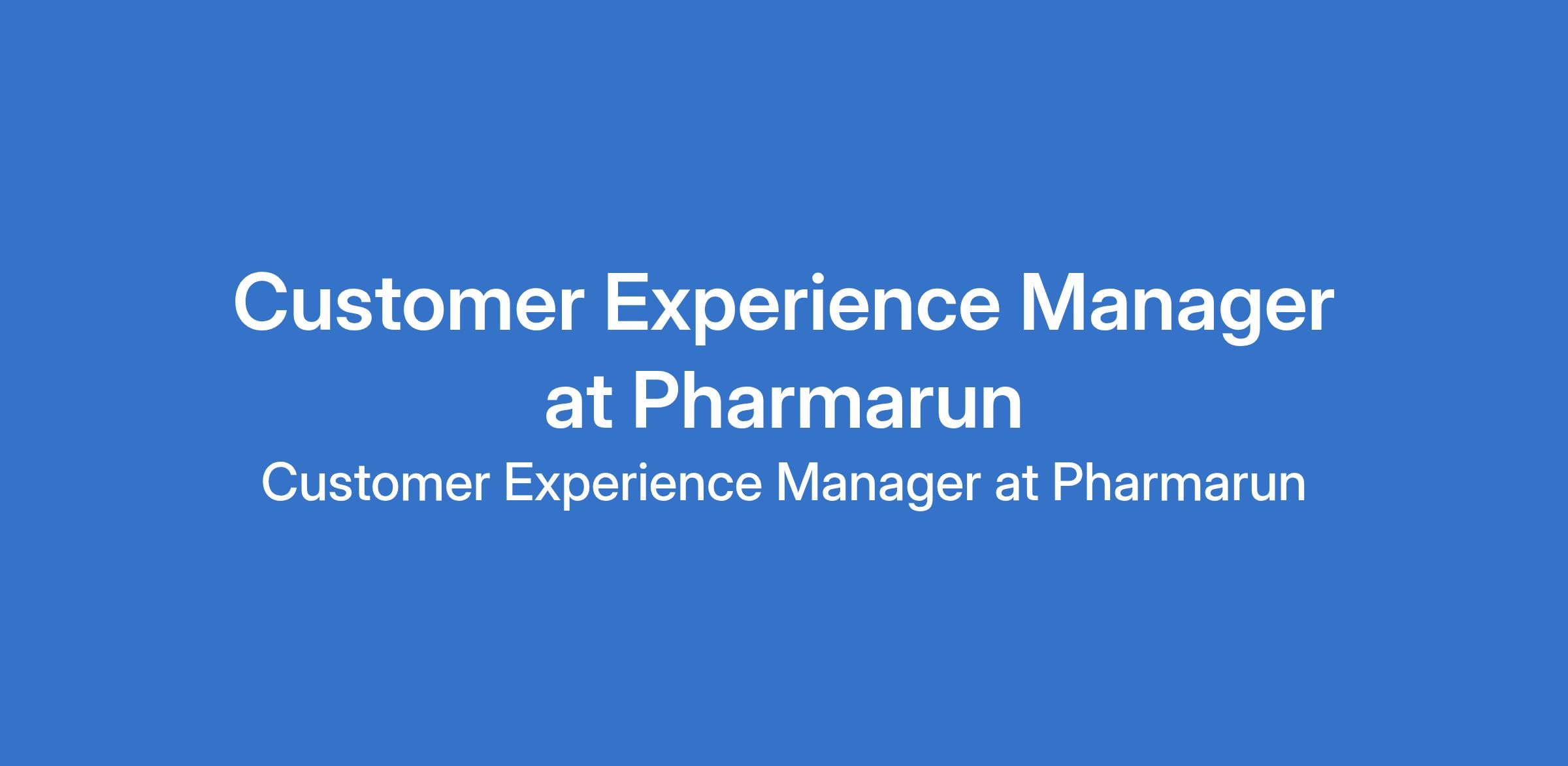 Customer Experience Manager at Pharmarun

Customer Experience Manager at Pharmarun